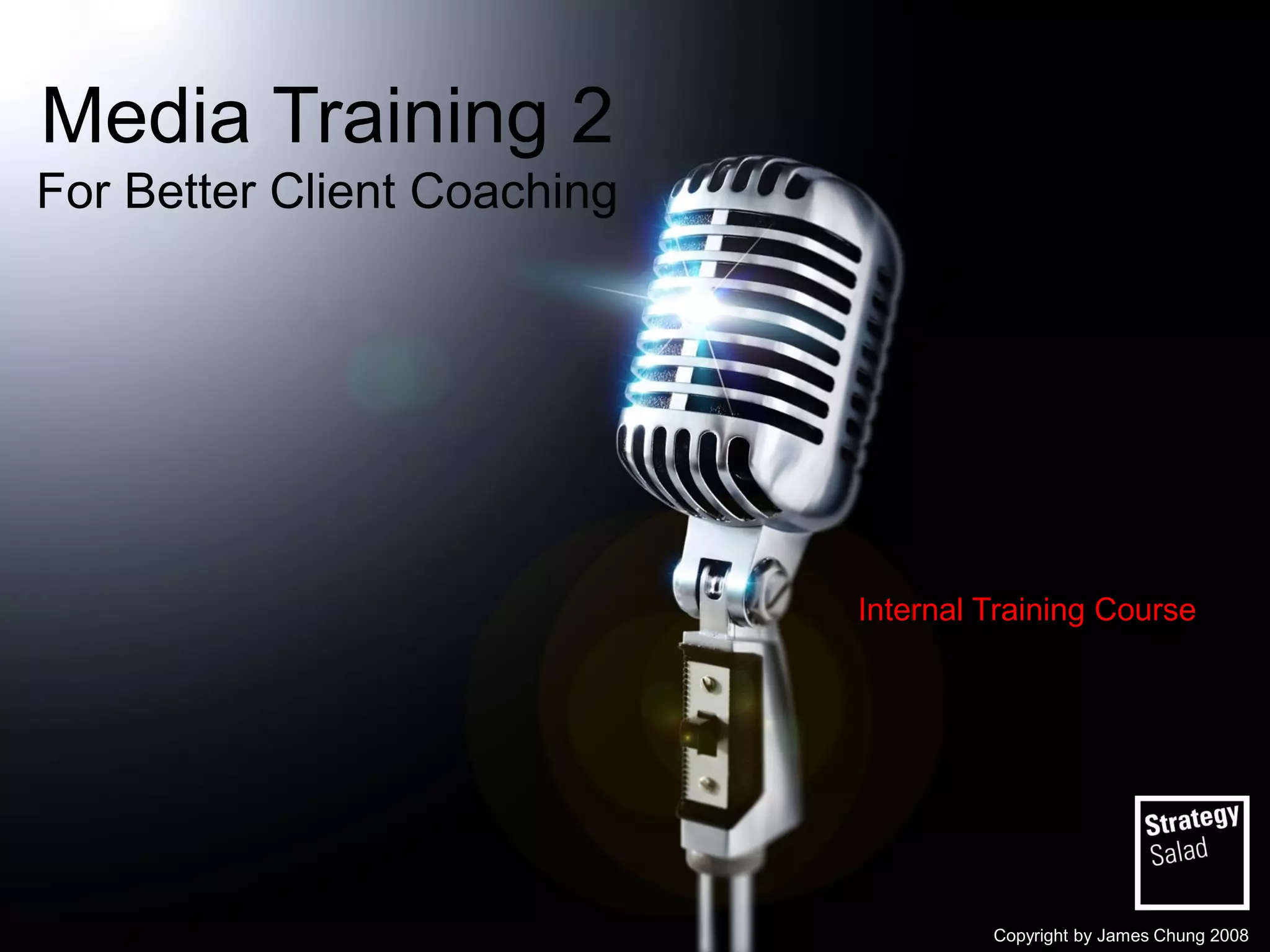 Media Training 2
For Better Client Coaching

Internal Training Course

Strategy
Salad

Copyright by James Chung 2008